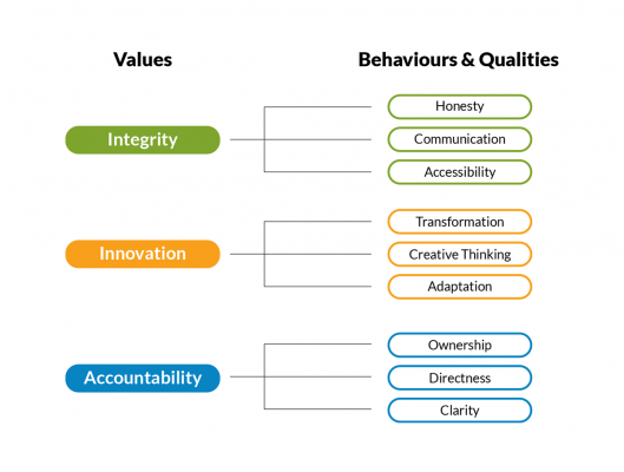 Values

Behaviours & Qualities

Integrity

Honesty

Communication

Accessibility

Innovation

Transformation

Creative Thinking

Adaptation

Accountability

Ownership

Directness

Clarity